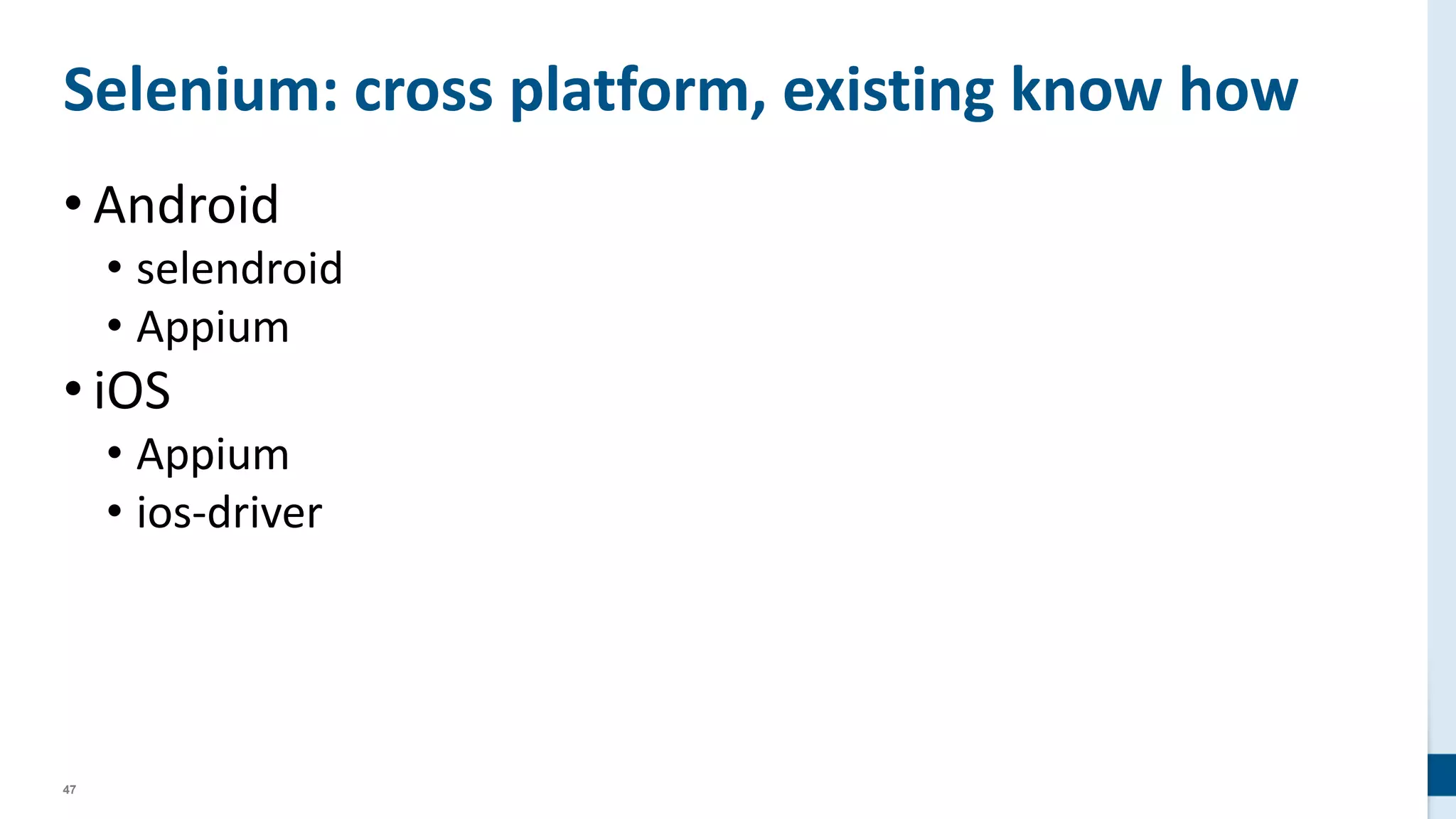 Selenium: cross platform, existing know how

• Android
 • selendroid
 • Appium
• iOS
 • Appium
 • ios-driver

47